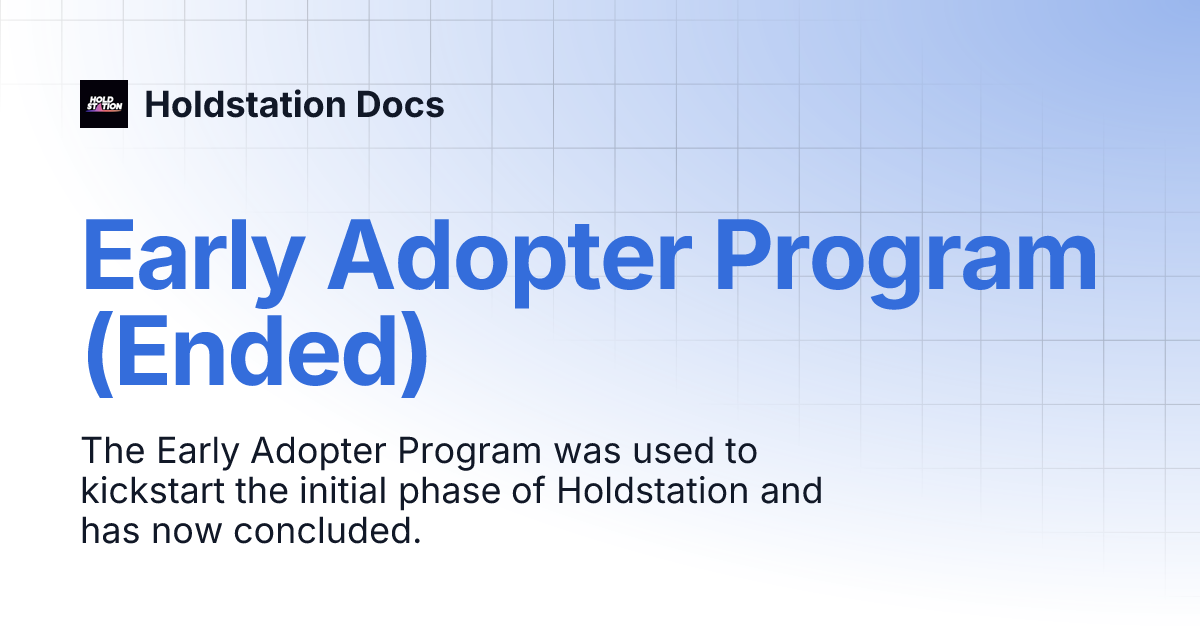 HOLD STATION

Holdstation Docs

Early Adopter Program (Ended)

The Early Adopter Program was used to kickstart the initial phase of Holdstation and has now concluded.